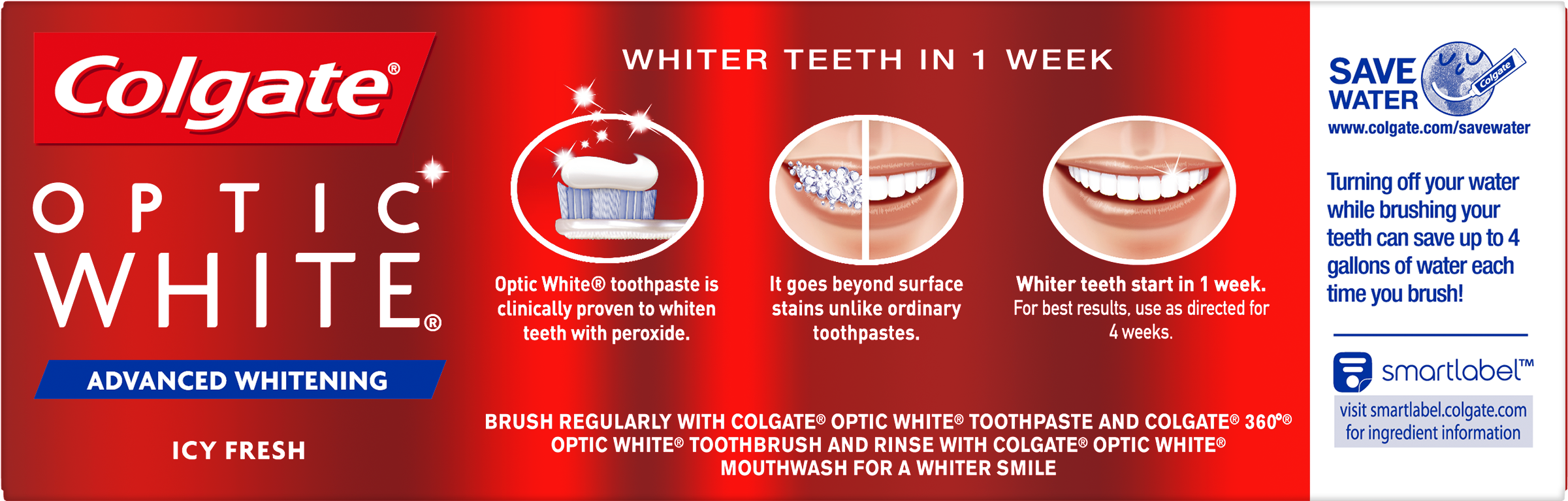 Colgate®

OPTIC WHITE®

ADVANCED WHITENING

ICY FRESH

WHITER TEETH IN 1 WEEK

Optic White® toothpaste is clinically proven to whiten teeth with peroxide.

It goes beyond surface stains unlike ordinary toothpastes.

Whiter teeth start in 1 week. For best results, use as directed for 4 weeks.

BRUSH REGULARLY WITH COLGATE® OPTIC WHITE® TOOTHPASTE AND COLGATE® 360°® OPTIC WHITE® TOOTHBRUSH AND RINSE WITH COLGATE® OPTIC WHITE® MOUTHWASH FOR A WHITER SMILE

SAVE WATER

Colgate

www.colgate.com/savewater

Turning off your water while brushing your teeth can save up to 4 gallons of water each time you brush!

smartlabel™

visit smartlabel.colgate.com for ingredient information